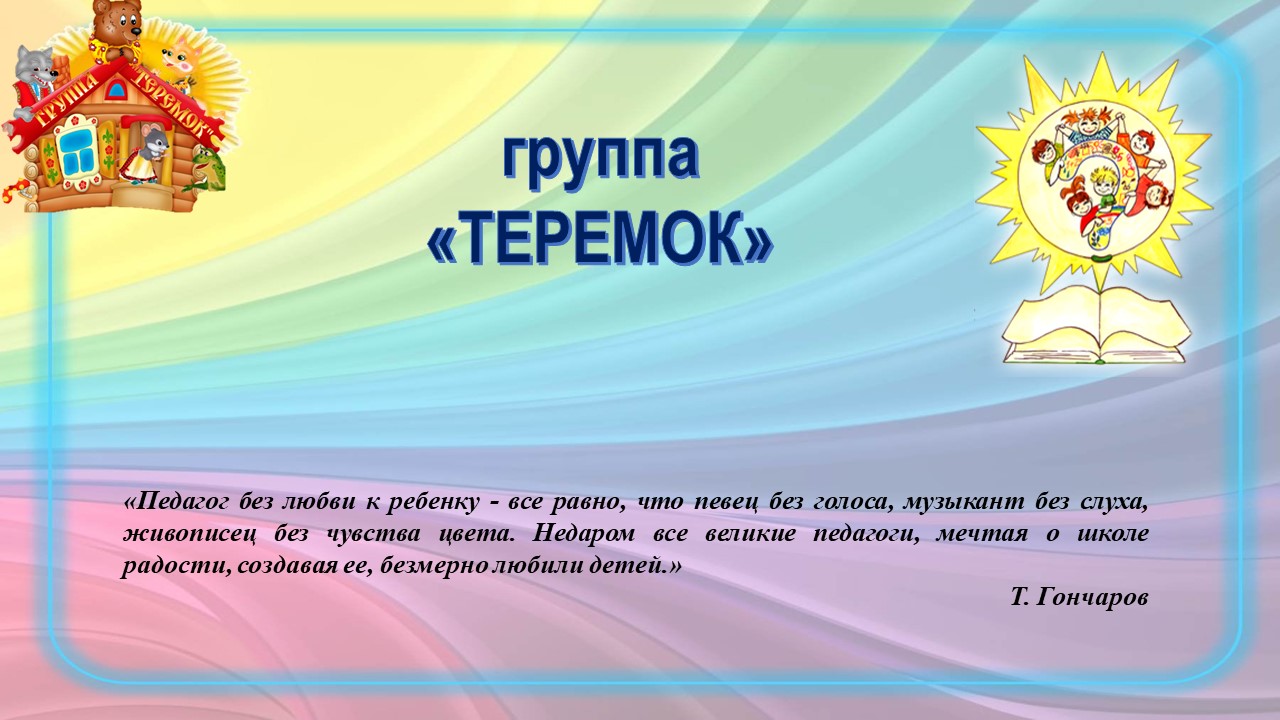 ГРУППА ТЕРЕМОК

группа
«ТЕРЕМОК»

«Педагог без любви к ребенку - все равно, что певец без голоса, музыкант без слуха, живописец без чувства цвета. Недаром все великие педагоги, мечтая о школе радости, создавая ее, безмерно любили детей.»

Т. Гончаров